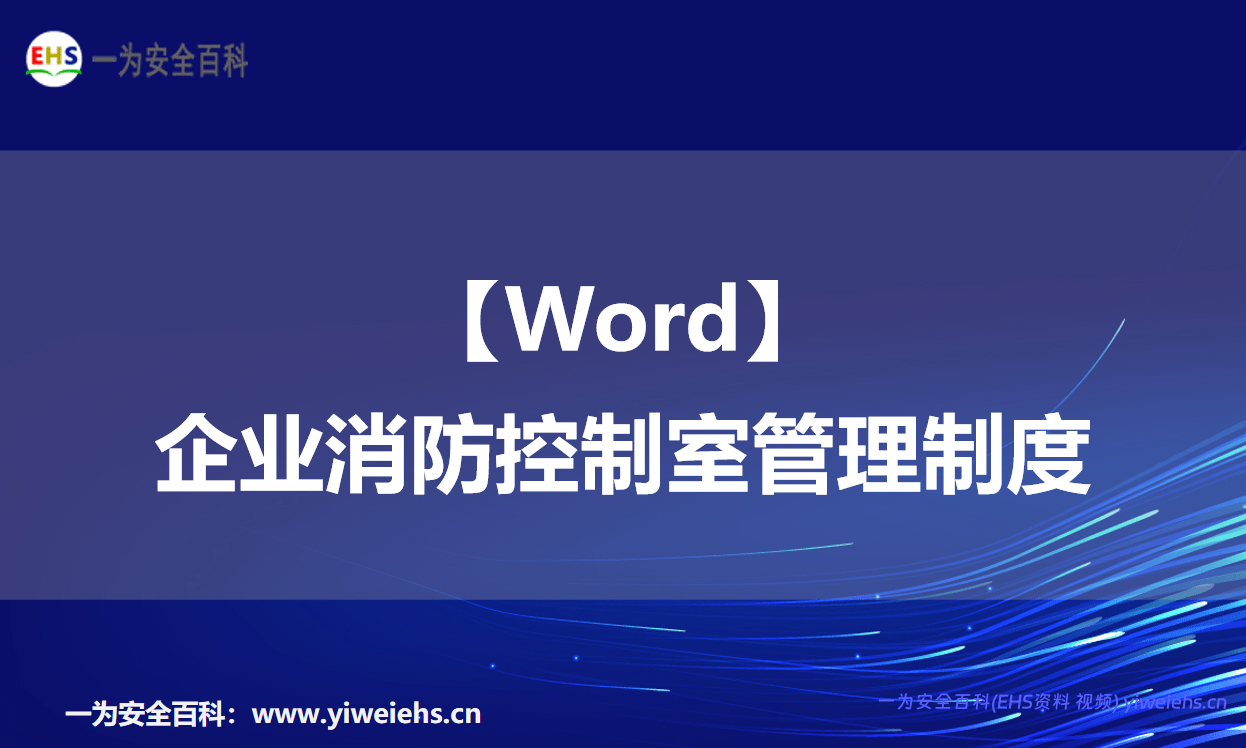 EHS 一为安全百科

【Word】
企业消防控制室管理制度

一为安全百科：www.yiweiehs.cn

一为安全百科(EHS资料 视频) yiweiehs.cn